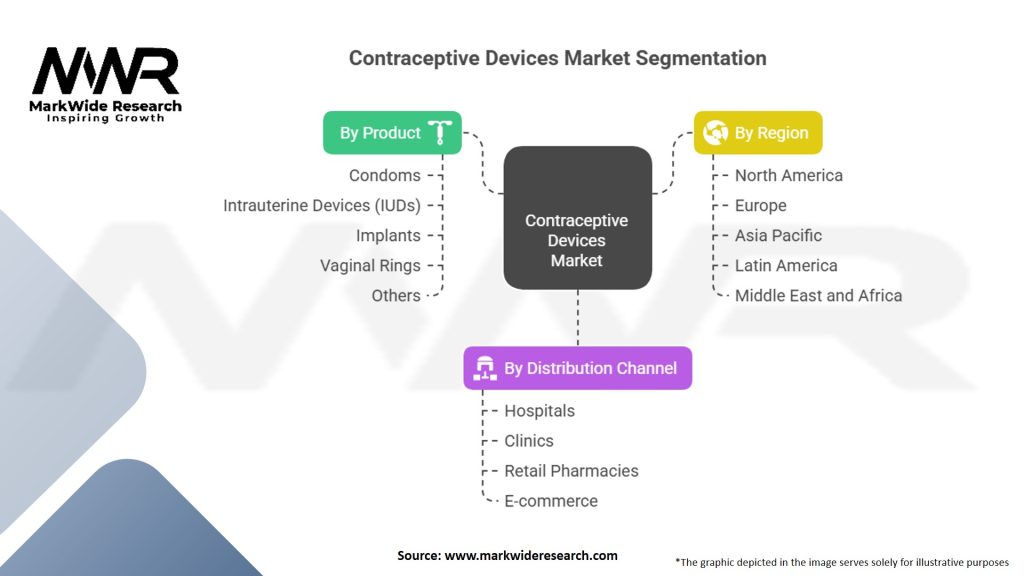 MWR
MarkWide Research
Inspiring Growth

Contraceptive Devices Market Segmentation

By Product
Condoms
Intrauterine Devices (IUDs)
Implants
Vaginal Rings
Others

Contraceptive Devices Market

By Region
North America
Europe
Asia Pacific
Latin America
Middle East and Africa

By Distribution Channel
Hospitals
Clinics
Retail Pharmacies
E-commerce

Source: www.markwideresearch.com

*The graphic depicted in the image serves solely for illustrative purposes